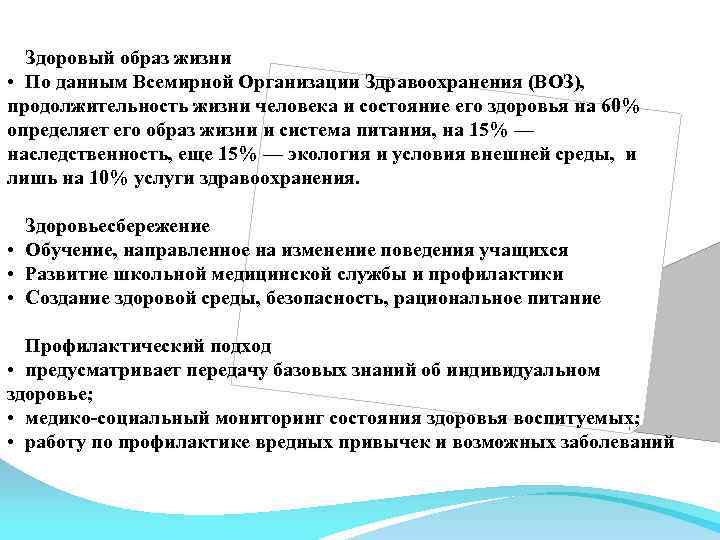 Здоровый образ жизни
• По данным Всемирной Организации Здравоохранения (ВОЗ), продолжительность жизни человека и состояние его здоровья на 60% определяет его образ жизни и система питания, на 15% — наследственность, еще 15% — экология и условия внешней среды, и лишь на 10% услуги здравоохранения.

Здоровьесбережение
• Обучение, направленное на изменение поведения учащихся
• Развитие школьной медицинской службы и профилактики
• Создание здоровой среды, безопасность, рациональное питание

Профилактический подход
• предусматривает передачу базовых знаний об индивидуальном здоровье;
• медико-социальный мониторинг состояния здоровья воспитуемых;
• работу по профилактике вредных привычек и возможных заболеваний